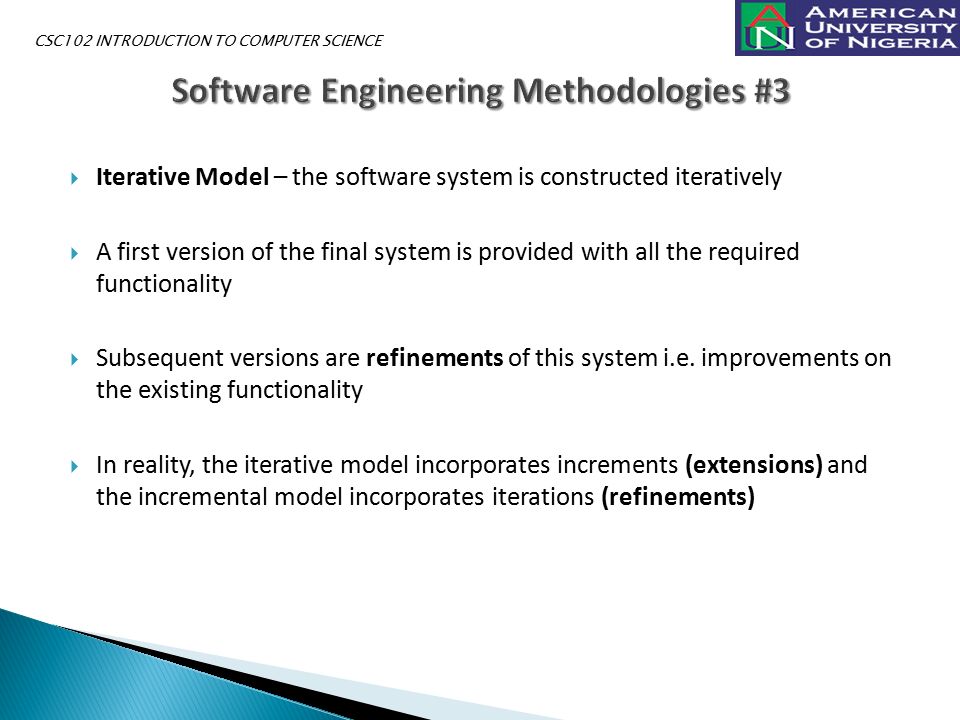 CSC102 INTRODUCTION TO COMPUTER SCIENCE

AUN AMERICAN UNIVERSITY OF NIGERIA

Software Engineering Methodologies #3

Iterative Model – the software system is constructed iteratively

A first version of the final system is provided with all the required functionality

Subsequent versions are refinements of this system i.e. improvements on the existing functionality

In reality, the iterative model incorporates increments (extensions) and the incremental model incorporates iterations (refinements)